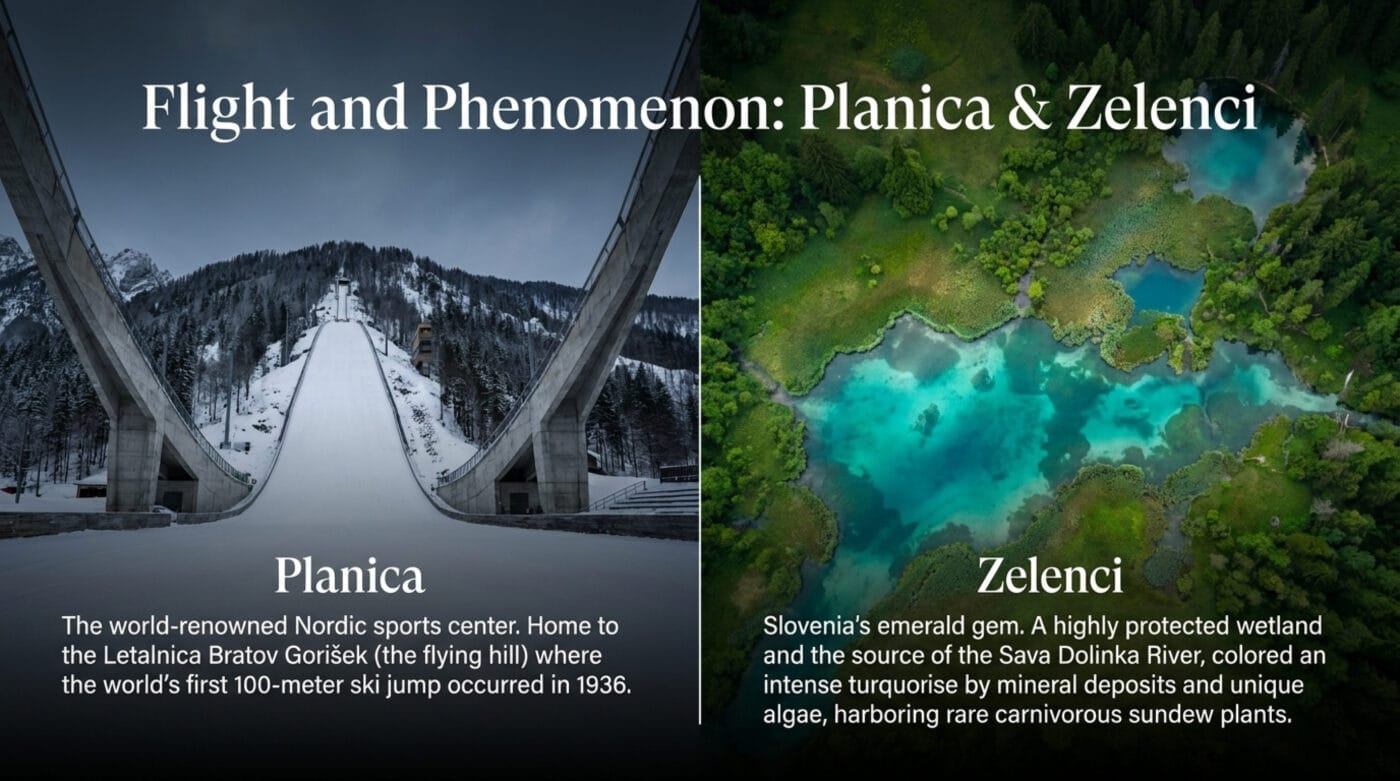 Flight and Phenomenon: Planica & Zelenci

Planica

The world-renowned Nordic sports center. Home to the Letalnica Bratov Gorišek (the flying hill) where the world's first 100-meter ski jump occurred in 1936.

Zelenci

Slovenia's emerald gem. A highly protected wetland and the source of the Sava Dolinka River, colored an intense turquorise by mineral deposits and unique algae, harboring rare carnivorous sundew plants.